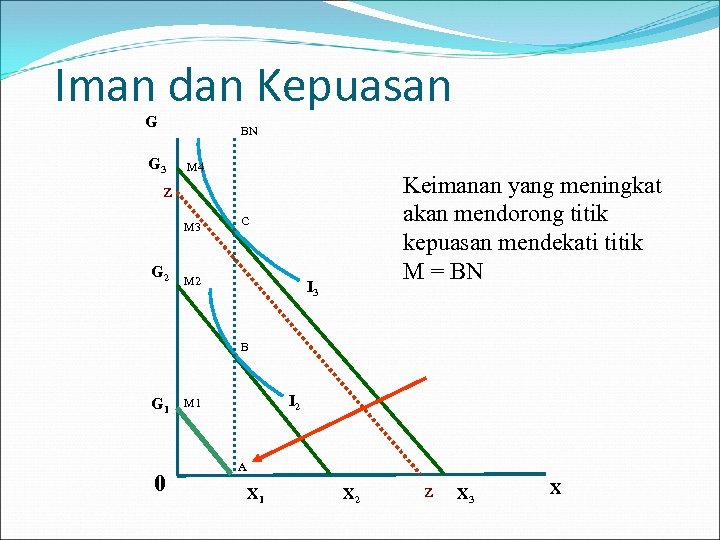 Iman dan Kepuasan

G
BN
$G_3$
M4
Z
M3
C
$G_2$
M2
$I_3$
B
$G_1$
M1
$I_2$
A
0
$X_1$
$X_2$
Z
$X_3$
X

Keimanan yang meningkat akan mendorong titik kepuasan mendekati titik M = BN